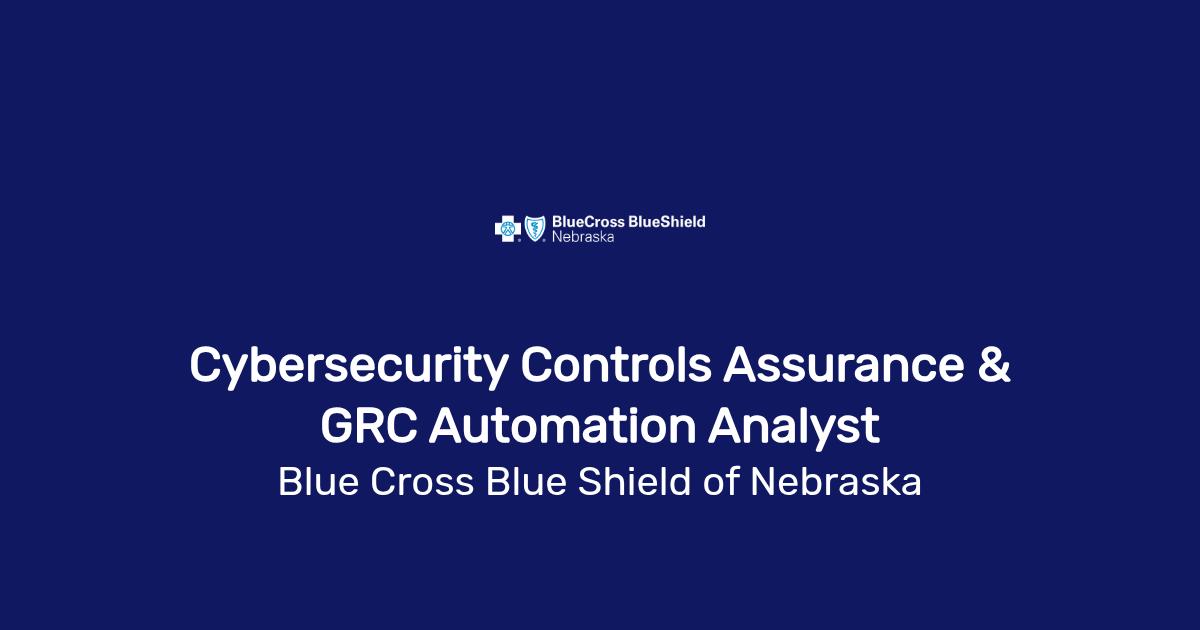 BlueCross BlueShield
Nebraska

Cybersecurity Controls Assurance & GRC Automation Analyst

Blue Cross Blue Shield of Nebraska